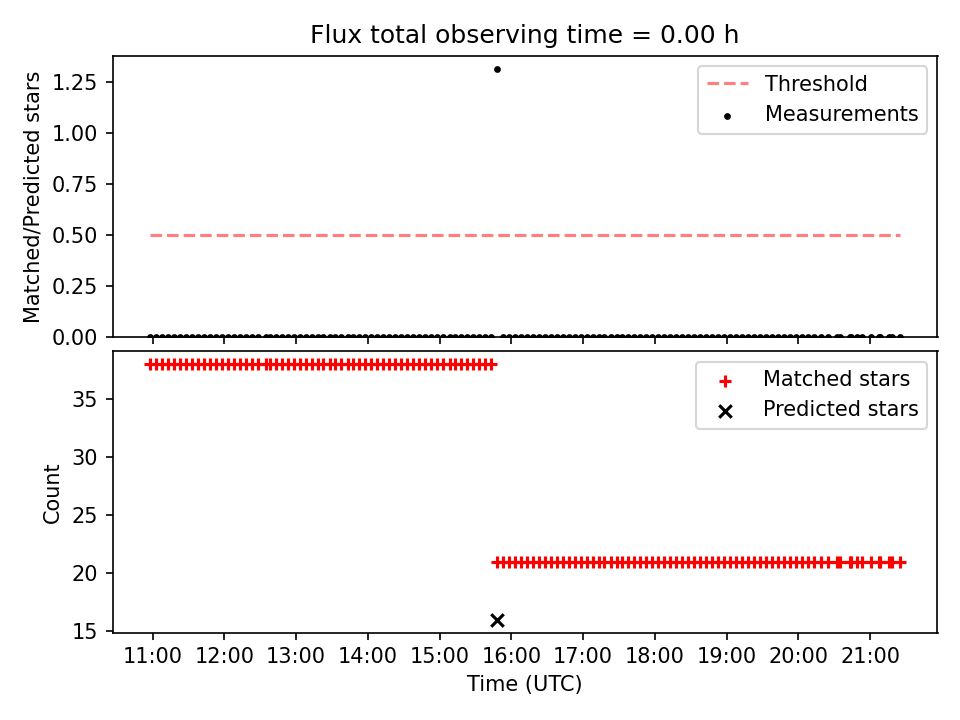 Flux total observing time = 0.00 h

Matched/Predicted stars

1.25
1.00
0.75
0.50
0.25
0.00

Threshold
Measurements

Count

35
30
25
20
15

Matched stars
Predicted stars

11:00 12:00 13:00 14:00 15:00 16:00 17:00 18:00 19:00 20:00 21:00

Time (UTC)